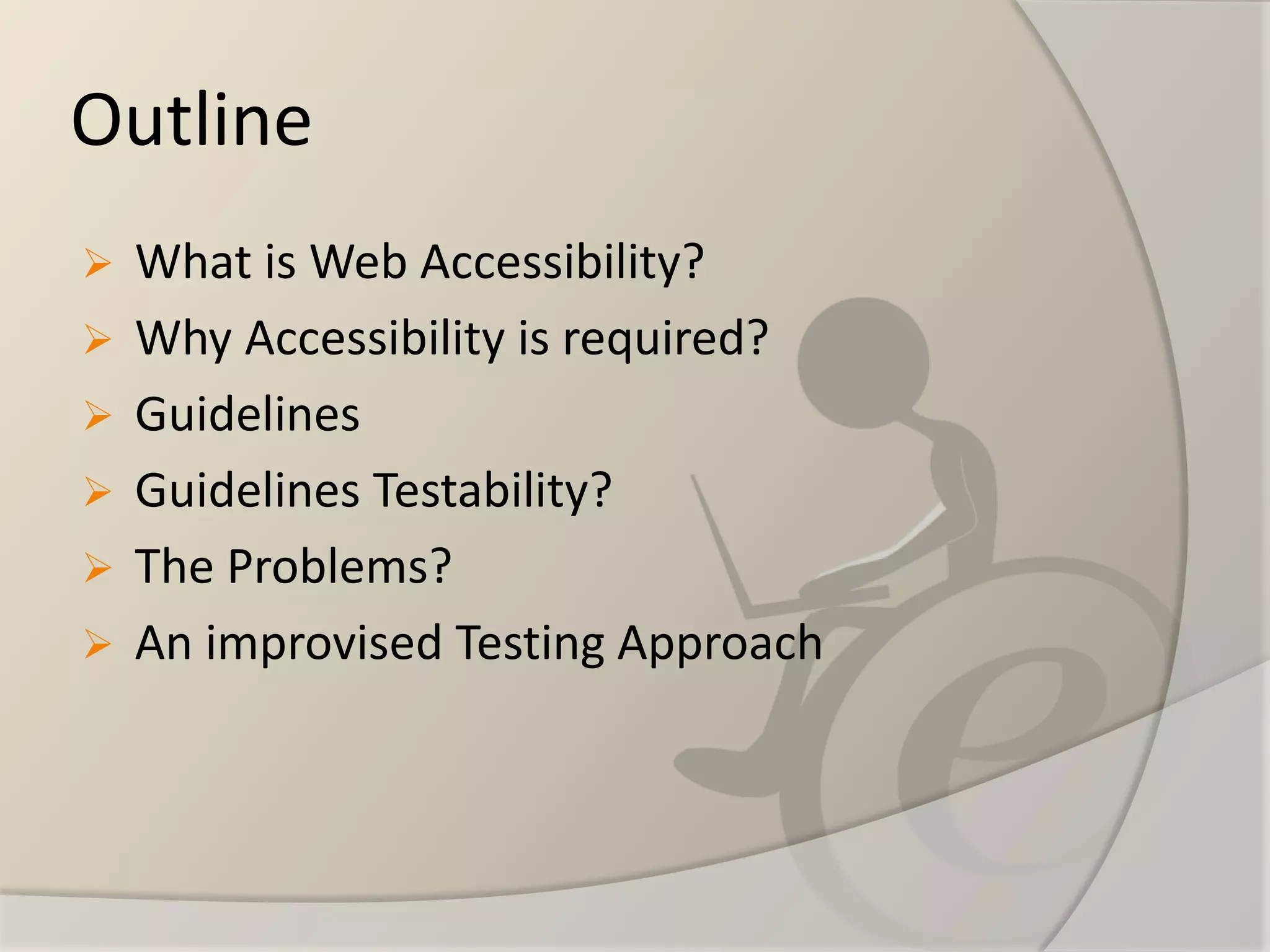 Outline

➢ What is Web Accessibility?
➢ Why Accessibility is required?
➢ Guidelines
➢ Guidelines Testability?
➢ The Problems?
➢ An improvised Testing Approach